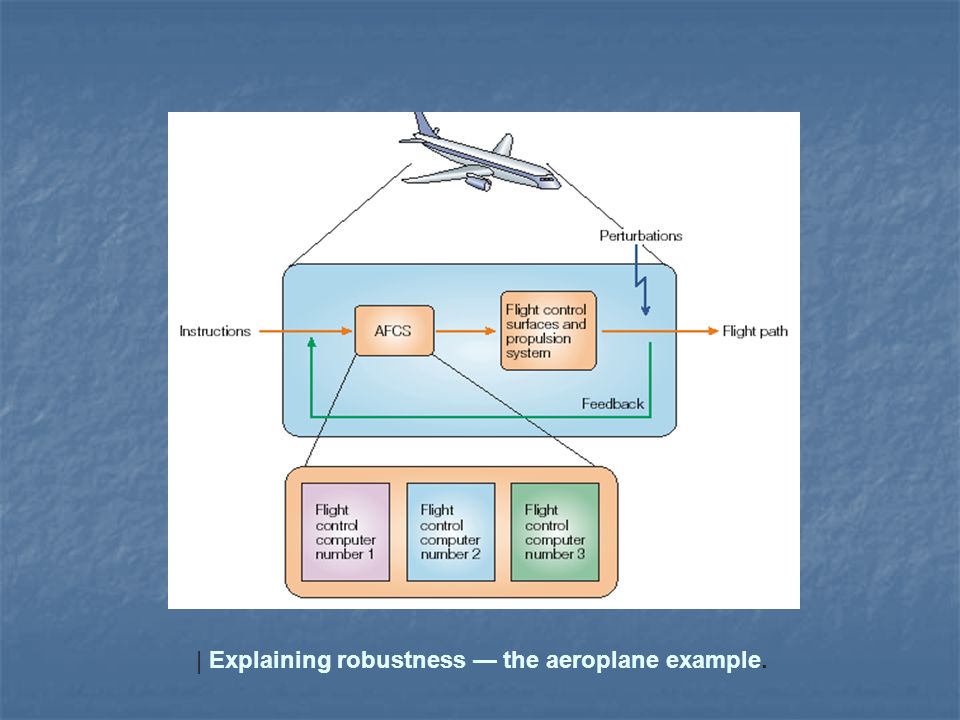 Perturbations

Instructions

AFCS

Flight control surfaces and propulsion system

Flight path

Feedback

Flight control computer number 1

Flight control computer number 2

Flight control computer number 3

| Explaining robustness — the aeroplane example.